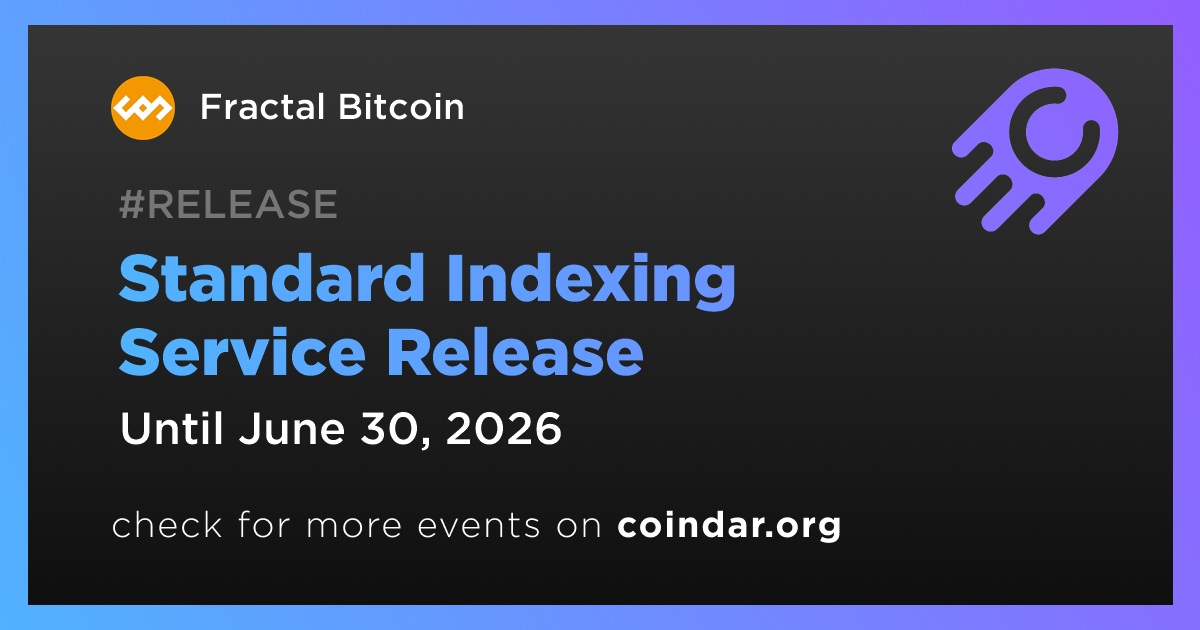 Fractal Bitcoin

#RELEASE

Standard Indexing Service Release

Until June 30, 2026

check for more events on coindar.org